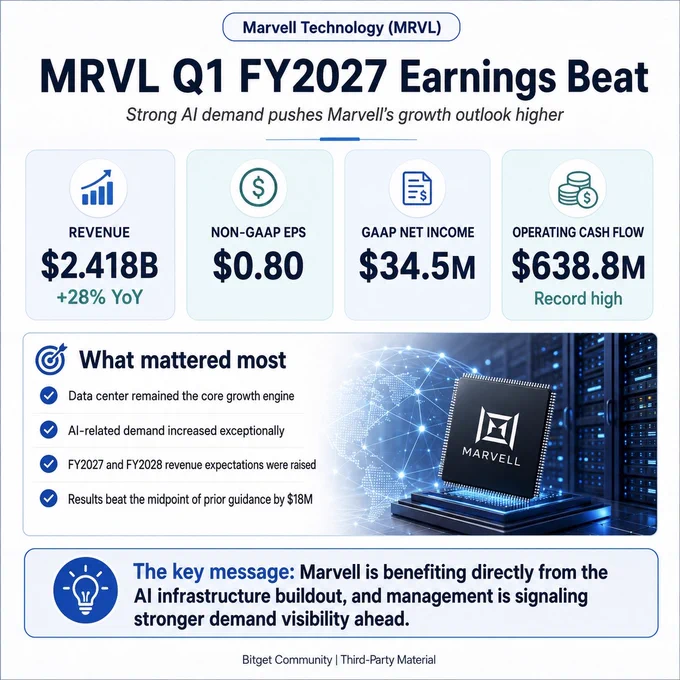 Marvell Technology (MRVL)

MRVL Q1 FY2027 Earnings Beat

Strong AI demand pushes Marvell's growth outlook higher

REVENUE
$2.418B
+28% YoY

NON-GAAP EPS
$0.80

GAAP NET INCOME
$34.5M

OPERATING CASH FLOW
$638.8M
Record high

What mattered most

Data center remained the core growth engine

AI-related demand increased exceptionally

FY2027 and FY2028 revenue expectations were raised

Results beat the midpoint of prior guidance by $18M

MARVELL

The key message: Marvell is benefiting directly from the AI infrastructure buildout, and management is signaling stronger demand visibility ahead.

Bitget Community | Third-Party Material